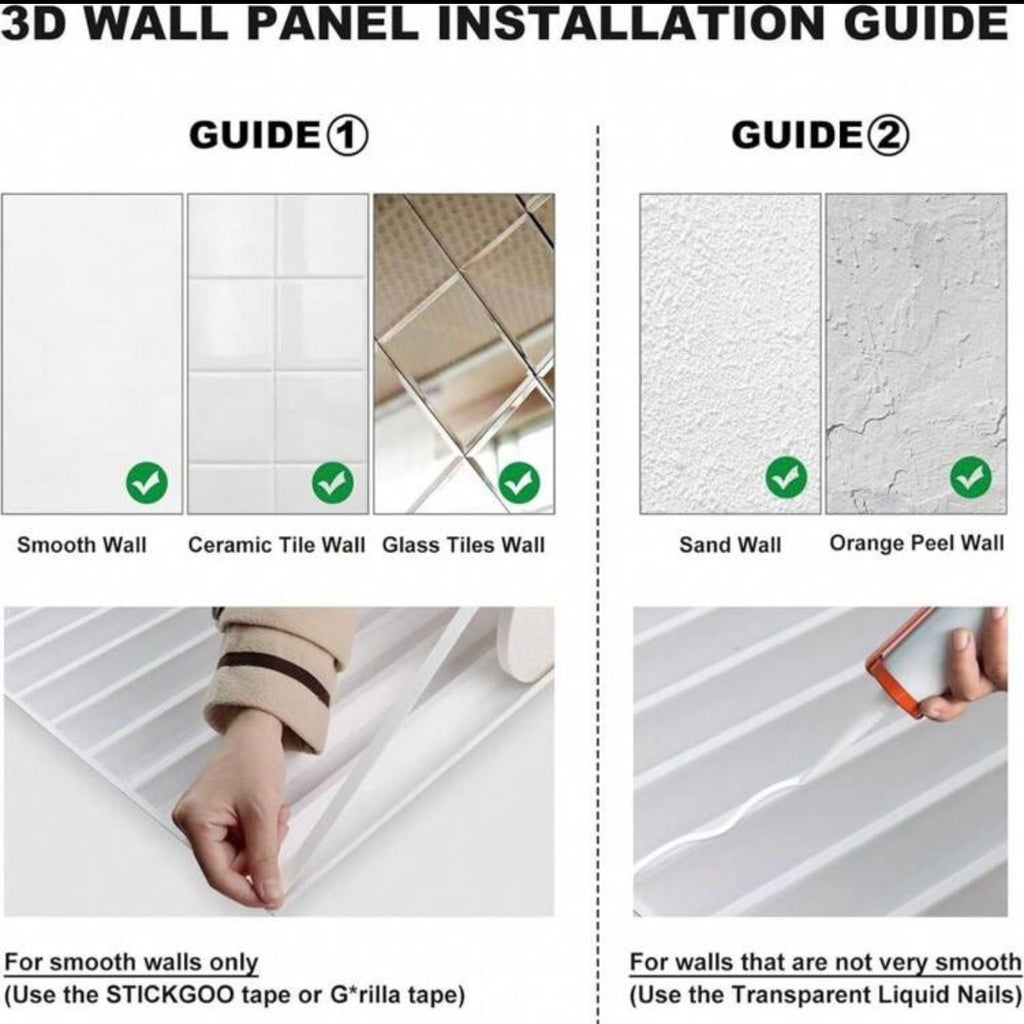 3D WALL PANEL INSTALLATION GUIDE

GUIDE①

Smooth Wall

Ceramic Tile Wall

Glass Tiles Wall

For smooth walls only
(Use the STICKGOO tape or G*rilla tape)

GUIDE②

Sand Wall

Orange Peel Wall

For walls that are not very smooth
(Use the Transparent Liquid Nails)